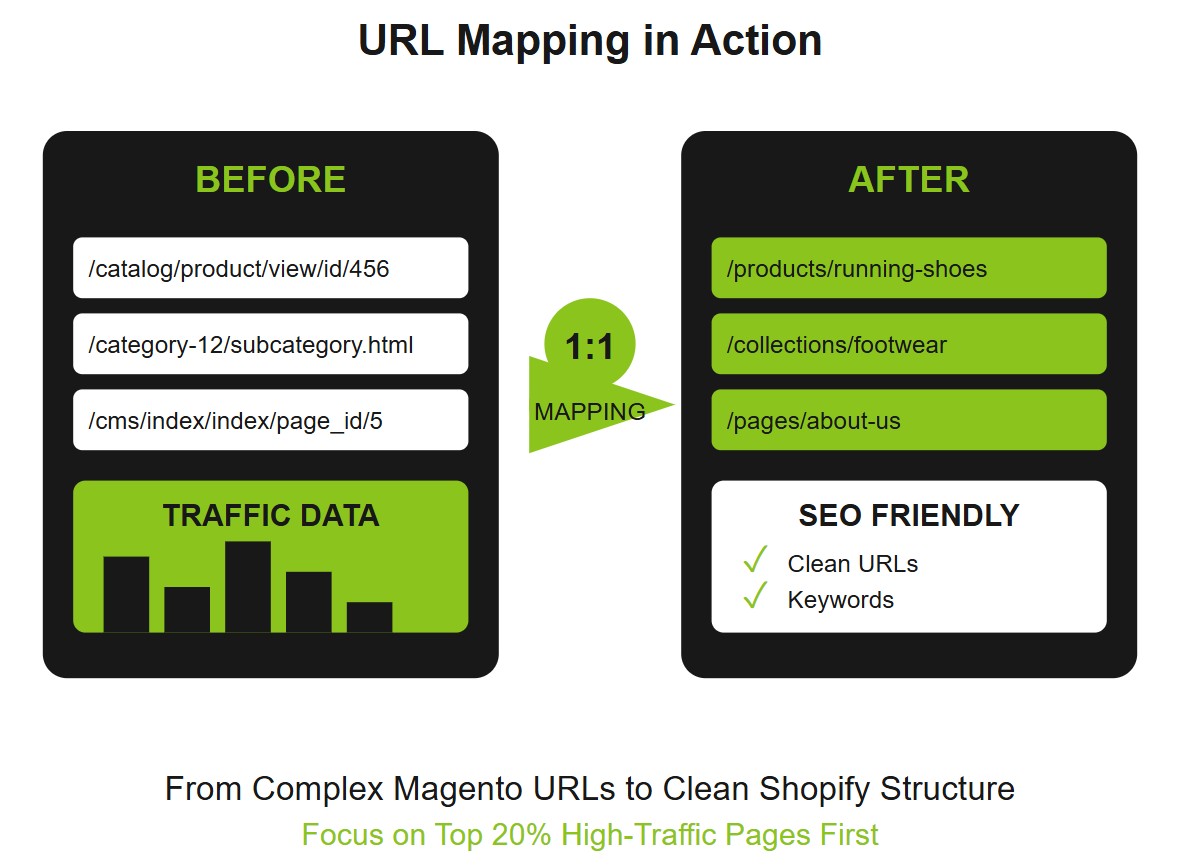 URL Mapping in Action

BEFORE

/catalog/product/view/id/456

/category-12/subcategory.html

/cms/index/index/page_id/5

TRAFFIC DATA

1:1

MAPPING

AFTER

/products/running-shoes

/collections/footwear

/pages/about-us

SEO FRIENDLY

✓ Clean URLs

✓ Keywords

From Complex Magento URLs to Clean Shopify Structure

Focus on Top 20% High-Traffic Pages First